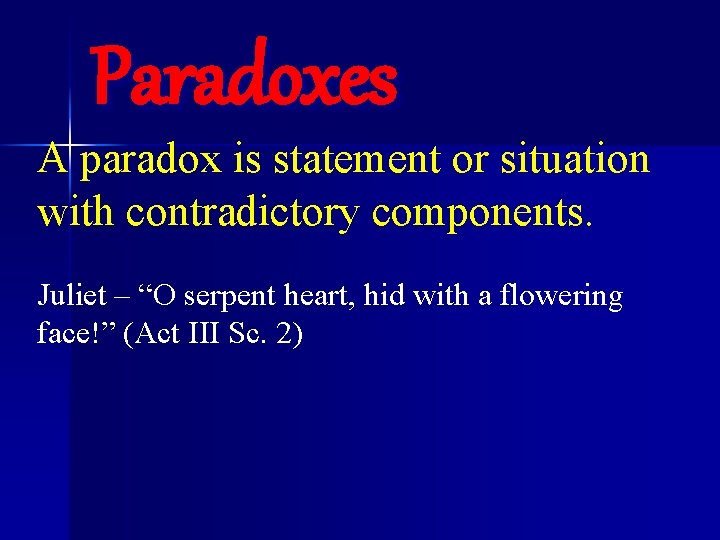 Paradoxes

A paradox is statement or situation with contradictory components.

Juliet – “O serpent heart, hid with a flowering face!” (Act III Sc. 2)